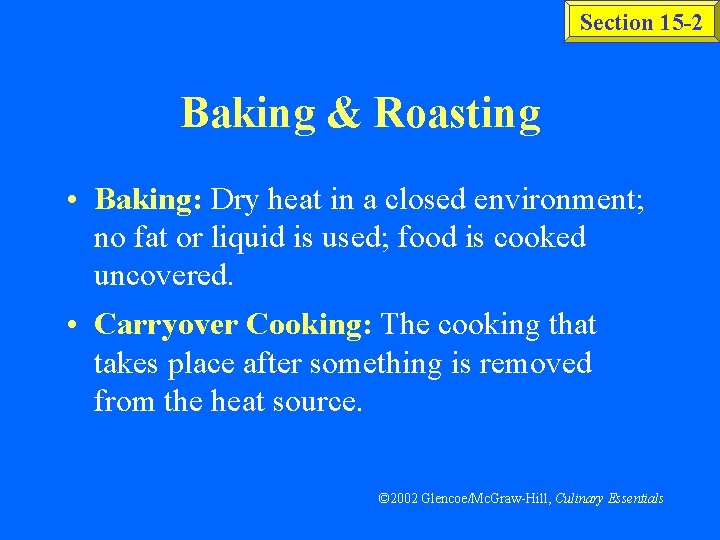 Section 15-2

Baking & Roasting

• Baking: Dry heat in a closed environment; no fat or liquid is used; food is cooked uncovered.

• Carryover Cooking: The cooking that takes place after something is removed from the heat source.

©2002 Glencoe/McGraw-Hill, Culinary Essentials